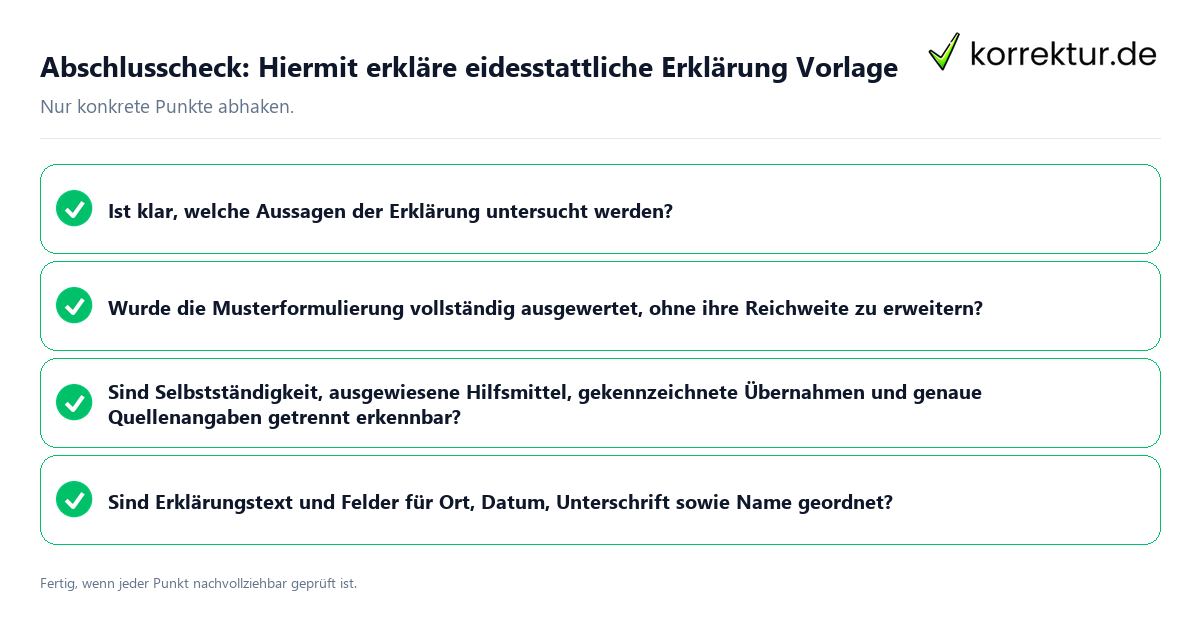 Abschlusscheck: Hiermit erkläre eidesstattliche Erklärung Vorlage

korrektur.de

Nur konkrete Punkte abhaken.

Ist klar, welche Aussagen der Erklärung untersucht werden?

Wurde die Musterformulierung vollständig ausgewertet, ohne ihre Reichweite zu erweitern?

Sind Selbstständigkeit, ausgewiesene Hilfsmittel, gekennzeichnete Übernahmen und genaue Quellenangaben getrennt erkennbar?

Sind Erklärungstext und Felder für Ort, Datum, Unterschrift sowie Name geordnet?

Fertig, wenn jeder Punkt nachvollziehbar geprüft ist.